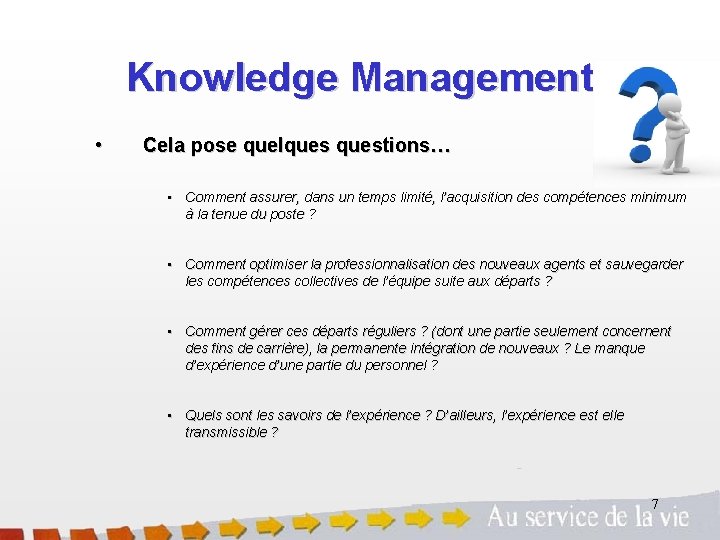 Knowledge Management

• Cela pose quelques questions…

▪ Comment assurer, dans un temps limité, l'acquisition des compétences minimum à la tenue du poste ?

▪ Comment optimiser la professionnalisation des nouveaux agents et sauvegarder les compétences collectives de l'équipe suite aux départs ?

▪ Comment gérer ces départs réguliers ? (dont une partie seulement concernent des fins de carrière), la permanente intégration de nouveaux ? Le manque d'expérience d'une partie du personnel ?

▪ Quels sont les savoirs de l'expérience ? D'ailleurs, l'expérience est elle transmissible ?

7

Au service de la vie